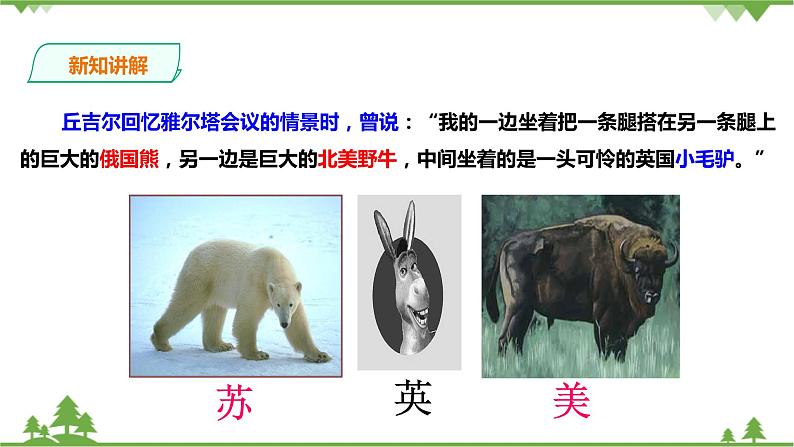 新知讲解

丘吉尔回忆雅尔塔会议的情景时，曾说：“我的一边坐着把一条腿搭在另一条腿上的巨大的俄国熊，另一边是巨大的北美野牛，中间坐着的是一头可怜的英国小毛驴。”

苏

英

美